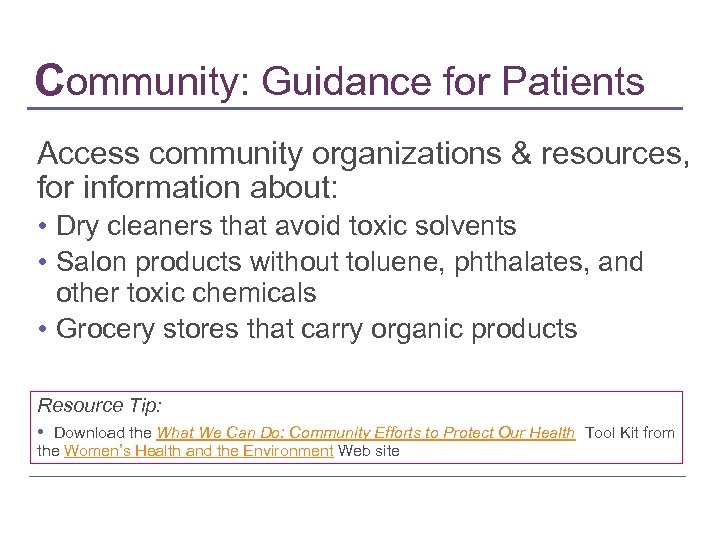 Community: Guidance for Patients

Access community organizations & resources, for information about:

• Dry cleaners that avoid toxic solvents
• Salon products without toluene, phthalates, and other toxic chemicals
• Grocery stores that carry organic products

Resource Tip:

• Download the What We Can Do: Community Efforts to Protect Our Health Tool Kit from the Women's Health and the Environment Web site